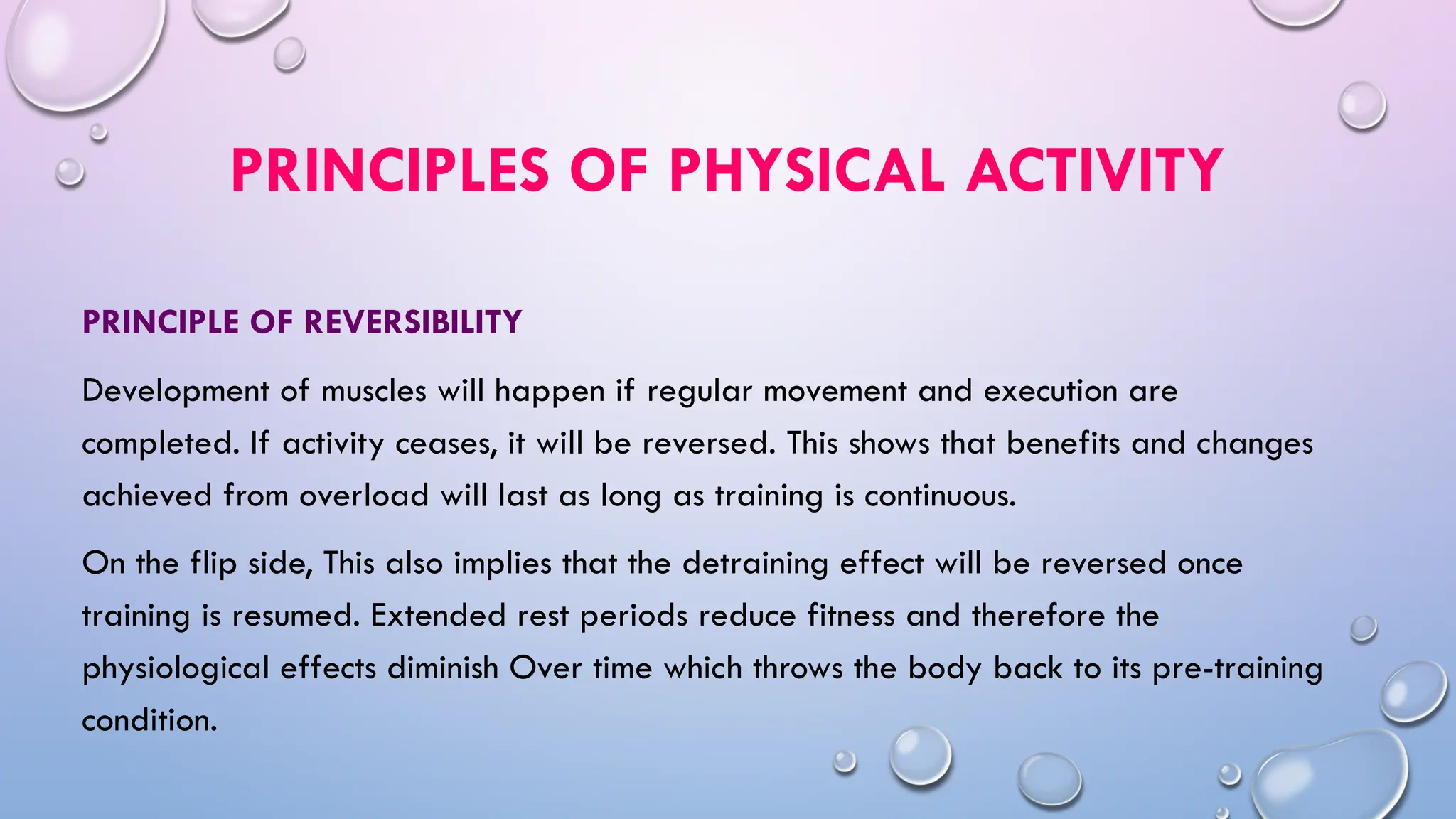 PRINCIPLES OF PHYSICAL ACTIVITY

PRINCIPLE OF REVERSIBILITY

Development of muscles will happen if regular movement and execution are completed. If activity ceases, it will be reversed. This shows that benefits and changes achieved from overload will last as long as training is continuous.

On the flip side, This also implies that the detraining effect will be reversed once training is resumed. Extended rest periods reduce fitness and therefore the physiological effects diminish Over time which throws the body back to its pre-training condition.